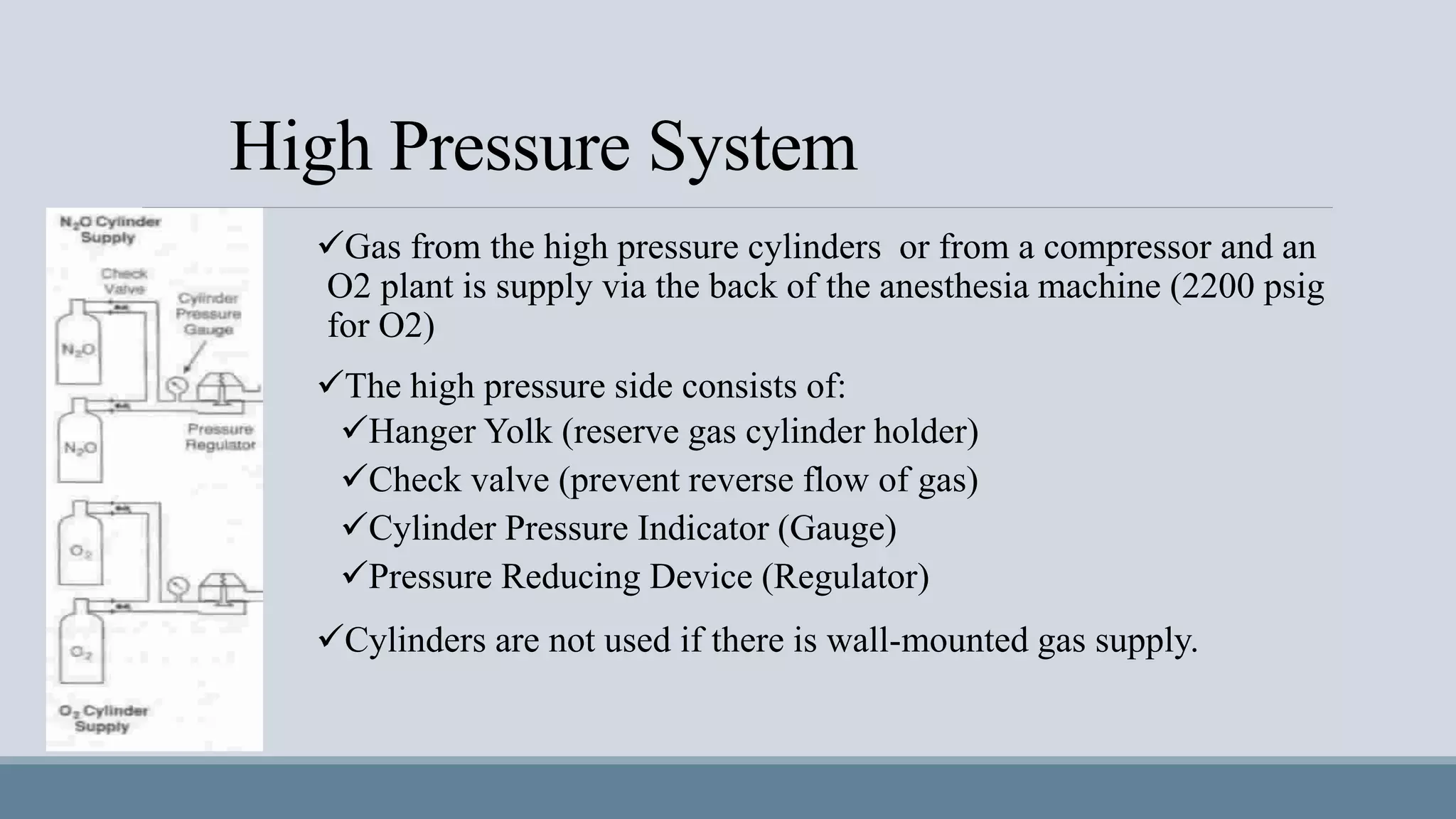 High Pressure System

$N_2O$ Cylinder Supply

Check Valve

Cylinder Pressure Gauge

$N_2O$

$N_2O$

Pressure Regulator

$O_2$

$O_2$

$O_2$ Cylinder Supply

✓Gas from the high pressure cylinders or from a compressor and an O2 plant is supply via the back of the anesthesia machine (2200 psig for O2)

✓The high pressure side consists of:
✓Hanger Yolk (reserve gas cylinder holder)
✓Check valve (prevent reverse flow of gas)
✓Cylinder Pressure Indicator (Gauge)
✓Pressure Reducing Device (Regulator)

✓Cylinders are not used if there is wall-mounted gas supply.